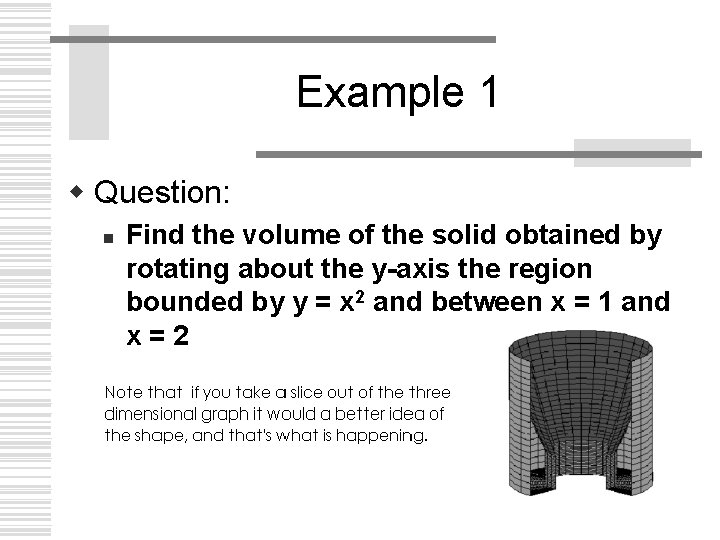 Example 1

Question:

Find the volume of the solid obtained by rotating about the y-axis the region bounded by $y = x^2$ and between $x = 1$ and $x = 2$

Note that if you take a slice out of the three dimensional graph it would a better idea of the shape, and that's what is happening.